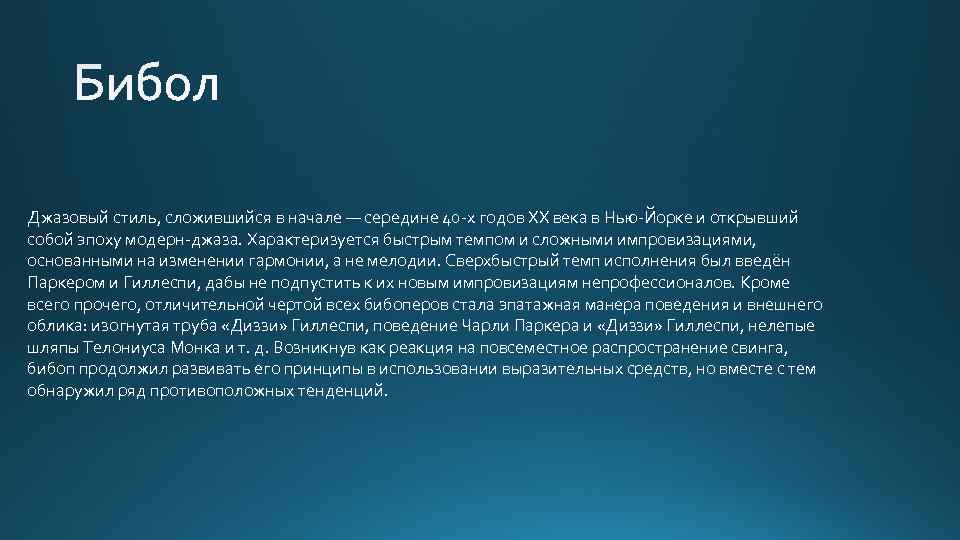 Бибол

Джазовый стиль, сложившийся в начале — середине 40-х годов XX века в Нью-Йорке и открывший собой эпоху модерн-джаза. Характеризуется быстрым темпом и сложными импровизациями, основанными на изменении гармонии, а не мелодии. Сверхбыстрый темп исполнения был введён Паркером и Гиллеспи, дабы не подпустить к их новым импровизациям непрофессионалов. Кроме всего прочего, отличительной чертой всех бибоперов стала эпатажная манера поведения и внешнего облика: изогнутая труба «Диззи» Гиллеспи, поведение Чарли Паркера и «Диззи» Гиллеспи, нелепые шляпы Телониуса Монка и т. д. Возникнув как реакция на повсеместное распространение свинга, бибоп продолжил развивать его принципы в использовании выразительных средств, но вместе с тем обнаружил ряд противоположных тенденций.